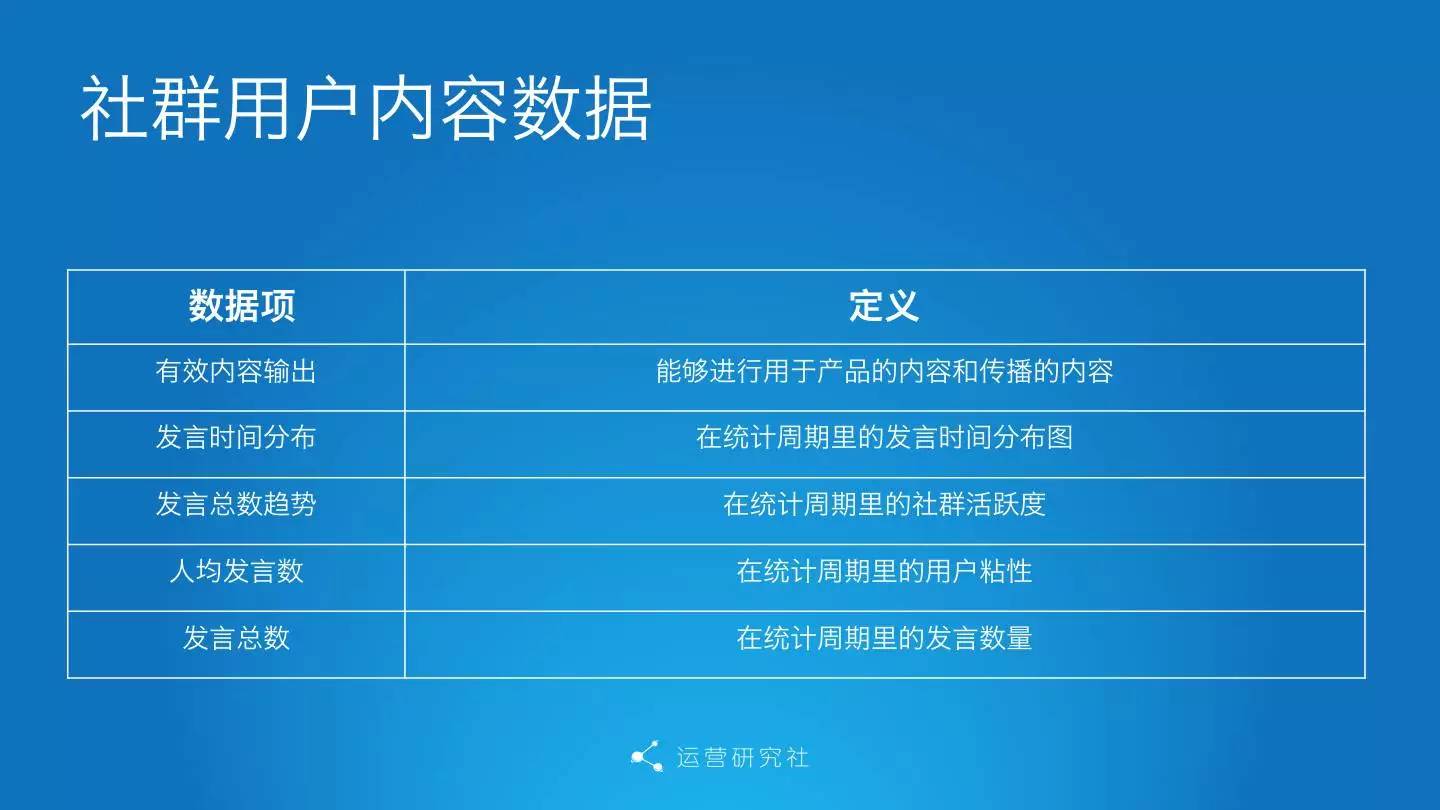 社群用户内容数据

| 数据项 | 定义 |
|---|---|
| 有效内容输出 | 能够进行用于产品的内容和传播的内容 |
| 发言时间分布 | 在统计周期里的发言时间分布图 |
| 发言总数趋势 | 在统计周期里的社群活跃度 |
| 人均发言数 | 在统计周期里的用户粘性 |
| 发言总数 | 在统计周期里的发言数量 |

运营研究社